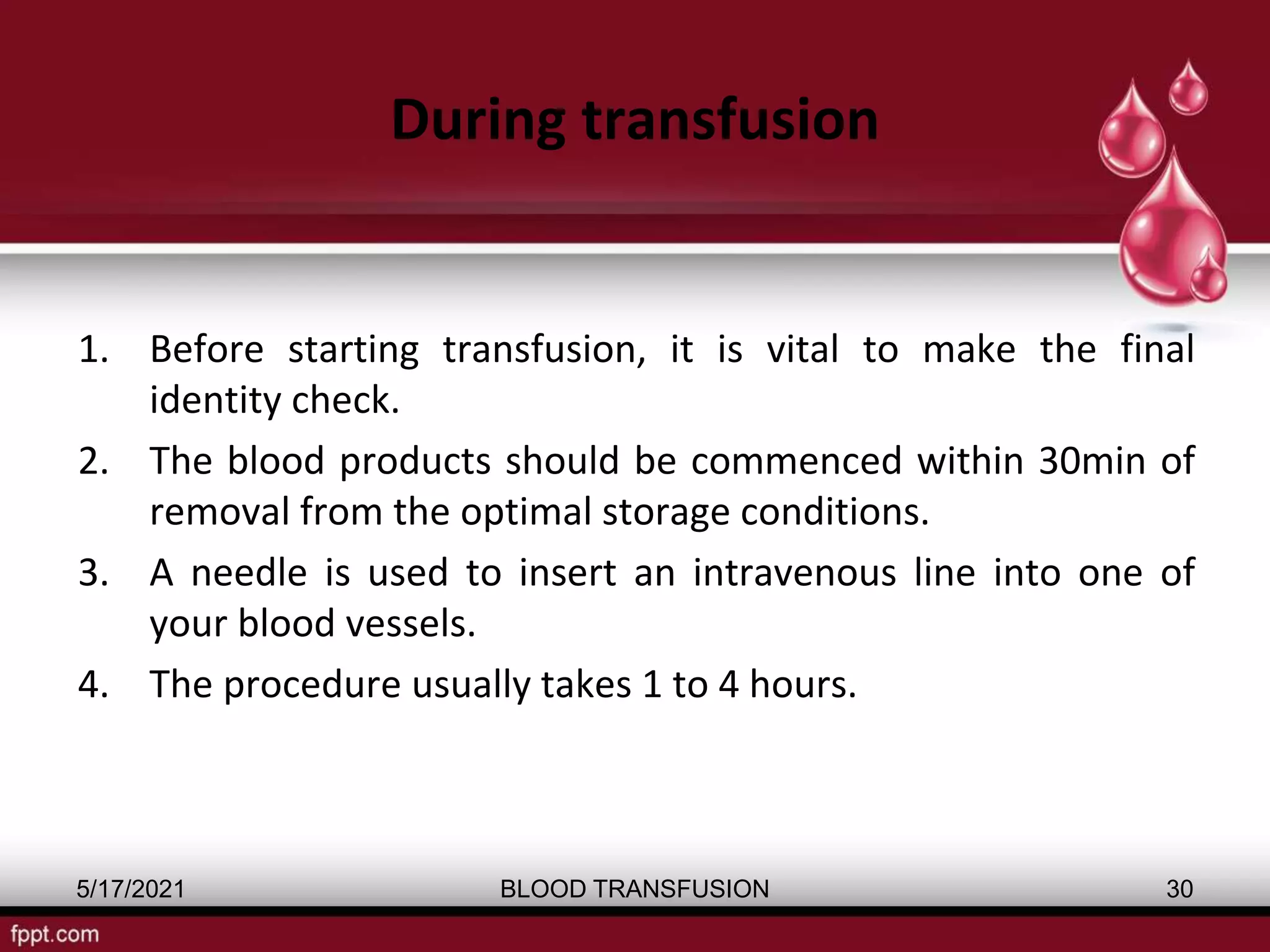 During transfusion

1. Before starting transfusion, it is vital to make the final identity check.
2. The blood products should be commenced within 30min of removal from the optimal storage conditions.
3. A needle is used to insert an intravenous line into one of your blood vessels.
4. The procedure usually takes 1 to 4 hours.

5/17/2021 BLOOD TRANSFUSION 30

fppt.com